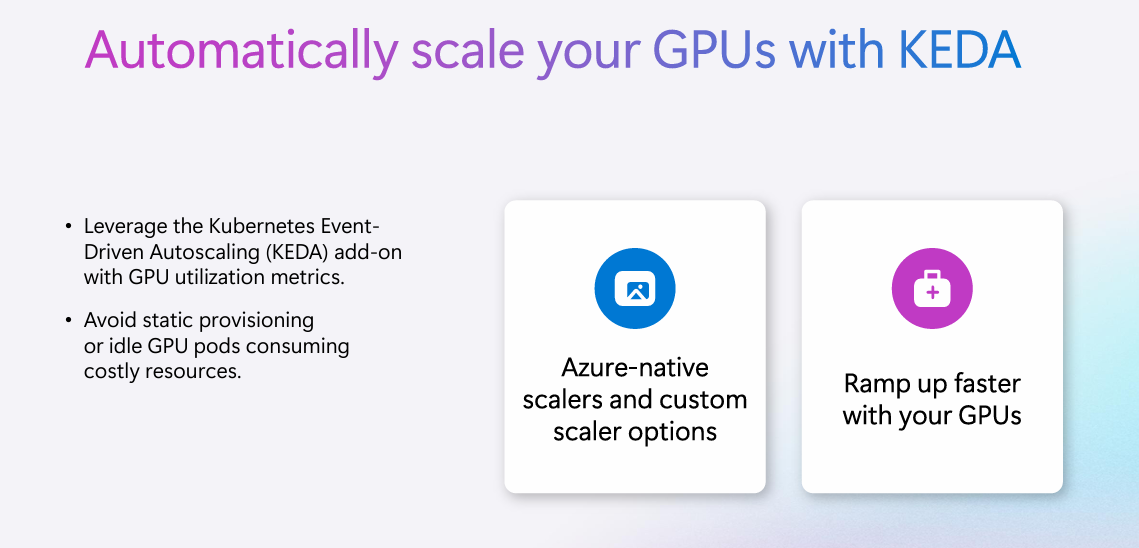 Automatically scale your GPUs with KEDA

• Leverage the Kubernetes Event-Driven Autoscaling (KEDA) add-on with GPU utilization metrics.

• Avoid static provisioning or idle GPU pods consuming costly resources.

Azure-native scalers and custom scaler options

Ramp up faster with your GPUs